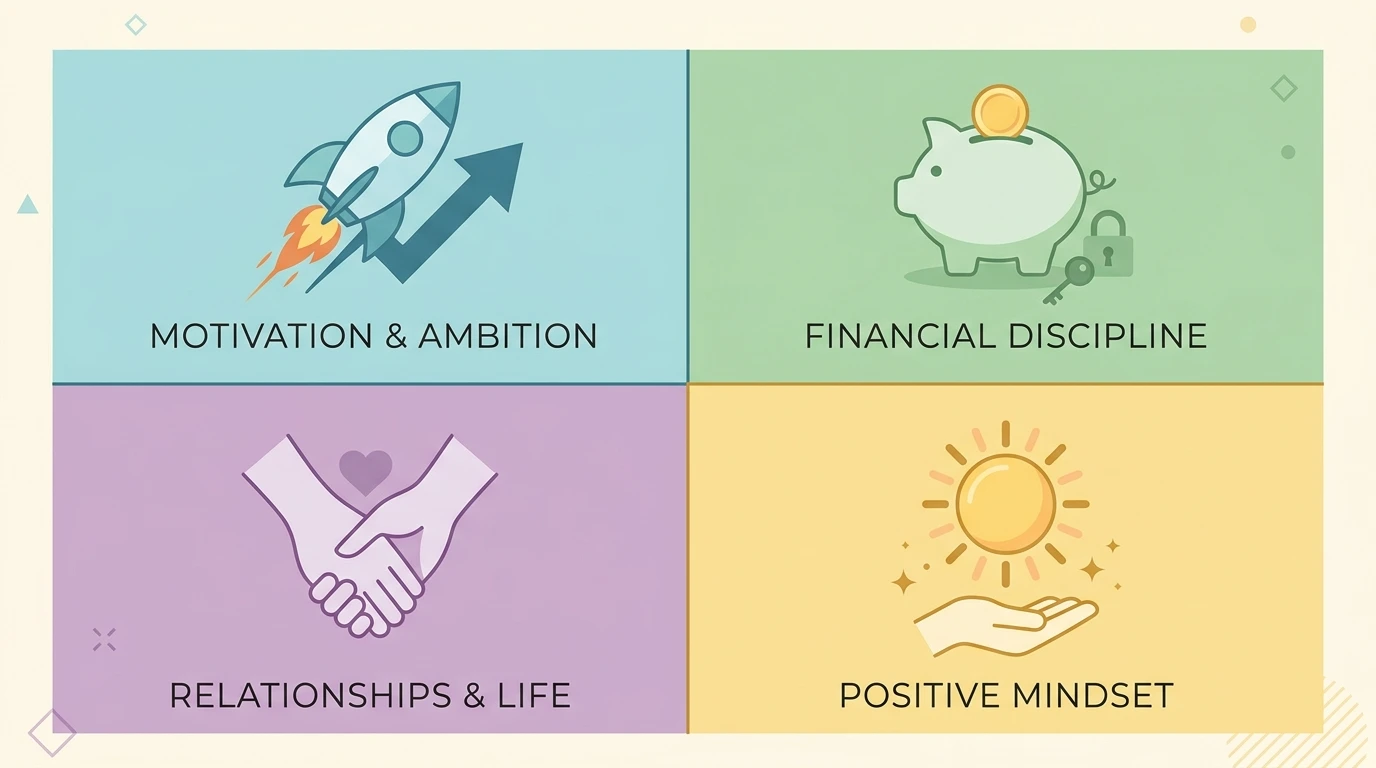 MOTIVATION & AMBITION

FINANCIAL DISCIPLINE

RELATIONSHIPS & LIFE

POSITIVE MINDSET